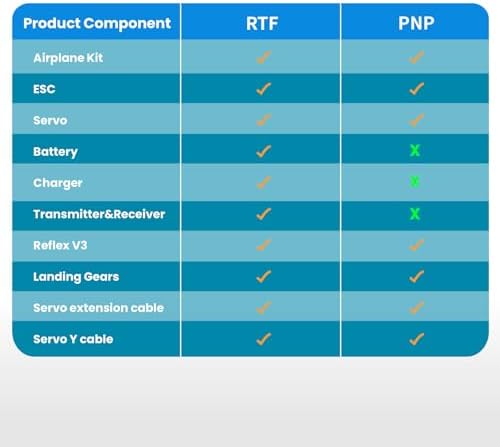 | Product Component | RTF | PNP |
|---|---|---|
| Airplane Kit | ✓ | ✓ |
| ESC | ✓ | ✓ |
| Servo | ✓ | ✓ |
| Battery | ✓ | X |
| Charger | ✓ | X |
| Transmitter&Receiver | ✓ | X |
| Reflex V3 | ✓ | ✓ |
| Landing Gears | ✓ | ✓ |
| Servo extension cable | ✓ | ✓ |
| Servo Y cable | ✓ | ✓ |